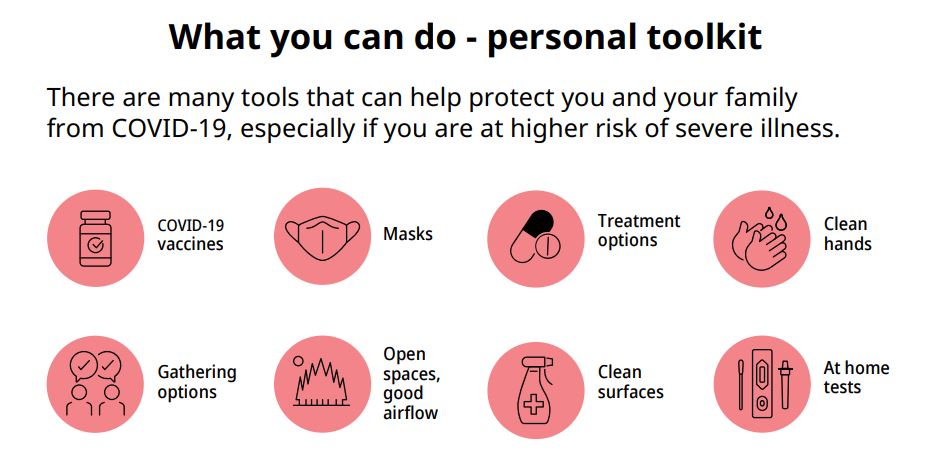 What you can do - personal toolkit

There are many tools that can help protect you and your family from COVID-19, especially if you are at higher risk of severe illness.

COVID-19 vaccines

Masks

Treatment options

Clean hands

Gathering options

Open spaces, good airflow

Clean surfaces

At home tests